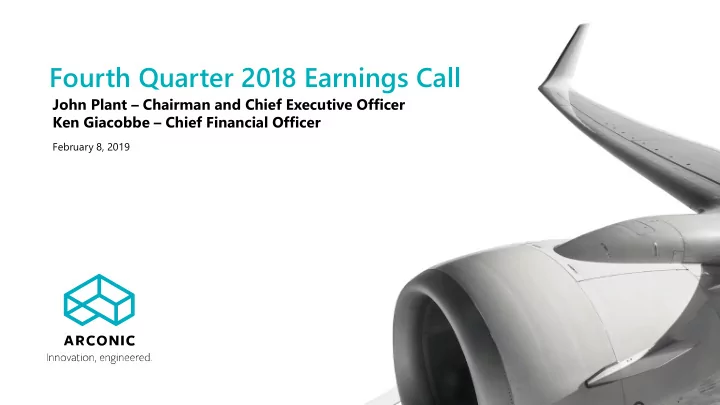 Fourth Quarter 2018 Earnings Call
John Plant – Chairman and Chief Executive Officer
Ken Giacobbe – Chief Financial Officer

February 8, 2019

ARCONIC
Innovation, engineered.